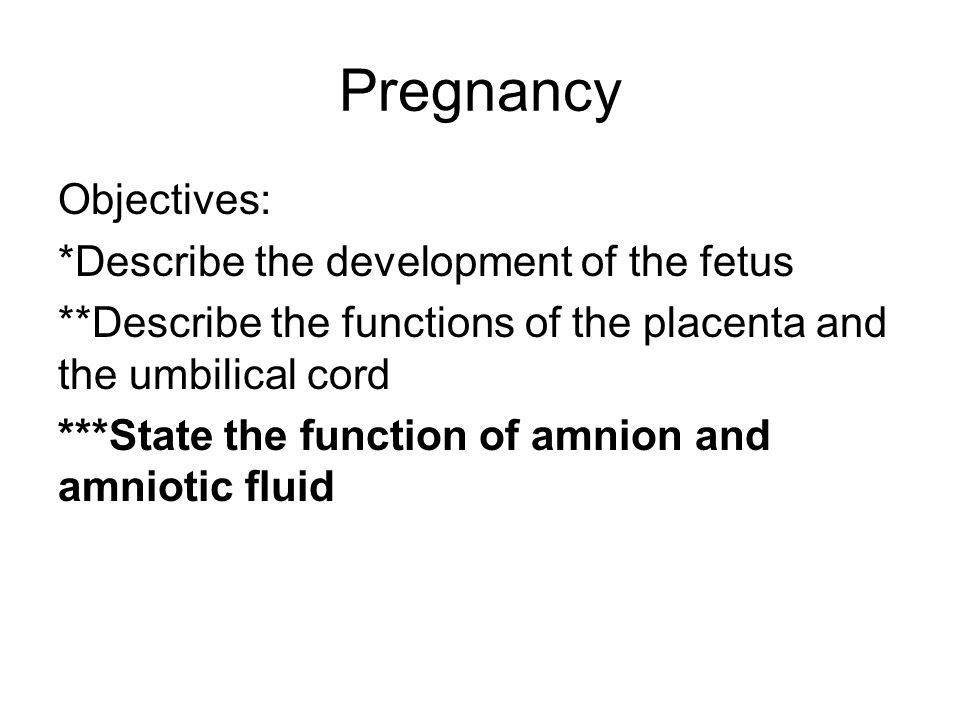 Pregnancy

Objectives:

*Describe the development of the fetus

**Describe the functions of the placenta and the umbilical cord

***State the function of amnion and amniotic fluid